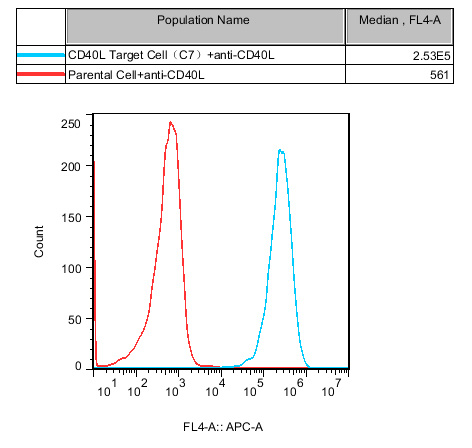 | | Population Name | Median , FL4-A |
|---|---|---|
| | CD40L Target Cell（C7）+anti-CD40L | 2.53E5 |
| | Parental Cell+anti-CD40L | 561 |

250
200
150
100
50
0

Count

$10^1$ $10^2$ $10^3$ $10^4$ $10^5$ $10^6$ $10^7$

FL4-A:: APC-A